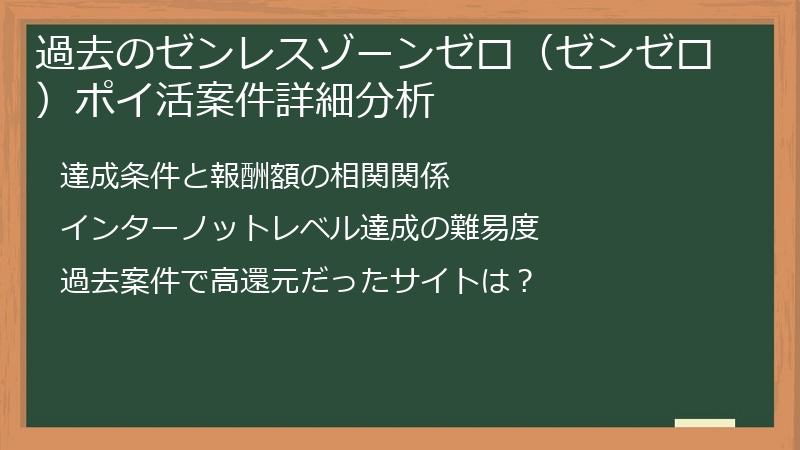 過去のゼンレスゾーンゼロ（ゼンゼロ）ポイ活案件詳細分析

達成条件と報酬額の相関関係

インターノットレベル達成の難易度

過去案件で高還元だったサイトは？